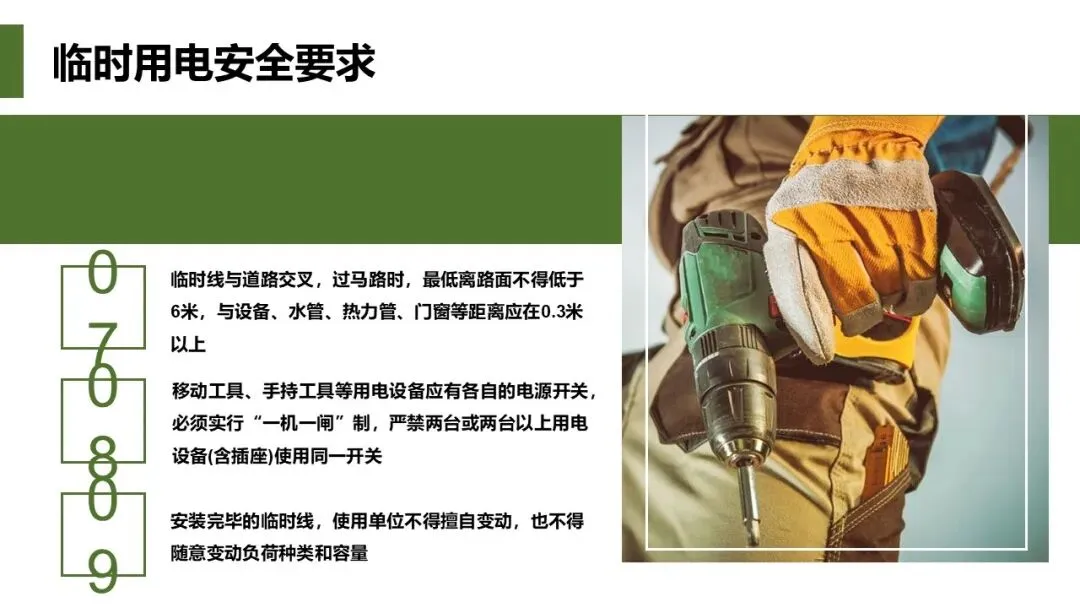 临时用电安全要求

07

临时线与道路交叉，过马路时，最低离路面不得低于6米，与设备、水管、热力管、门窗等距离应在0.3米以上

08

移动工具、手持工具等用电设备应有各自的电源开关，必须实行“一机一闸”制，严禁两台或两台以上用电设备(含插座)使用同一开关

09

安装完毕的临时线，使用单位不得擅自变动，也不得随意变动负荷种类和容量